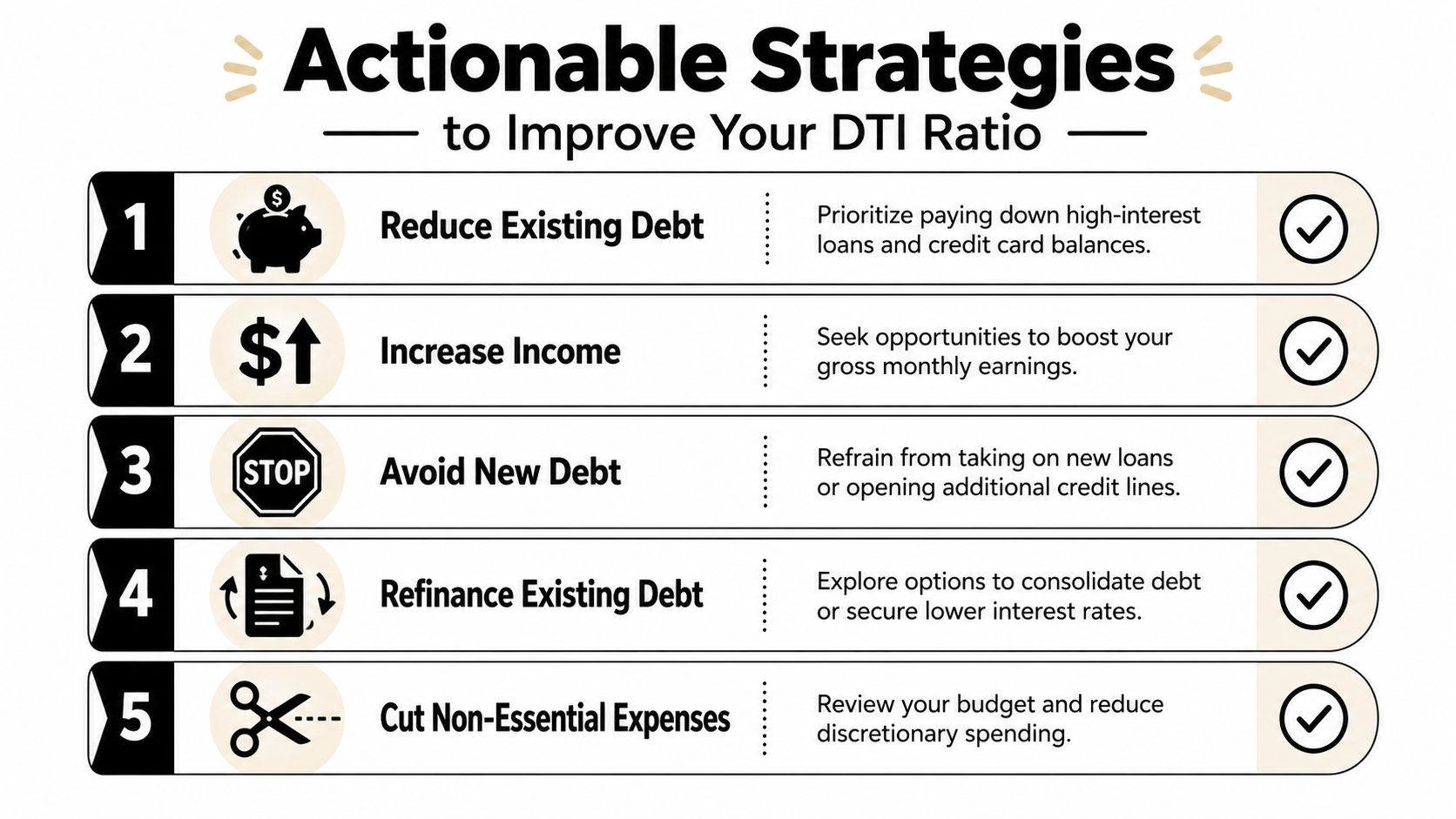 Actionable Strategies
to Improve Your DTI Ratio

1 $ Reduce Existing Debt
Prioritize paying down high-interest loans and credit card balances.

2 $ Increase Income
Seek opportunities to boost your gross monthly earnings.

3 STOP Avoid New Debt
Refrain from taking on new loans or opening additional credit lines.

4 Refinance Existing Debt
Explore options to consolidate debt or secure lower interest rates.

5 Cut Non-Essential Expenses
Review your budget and reduce discretionary spending.